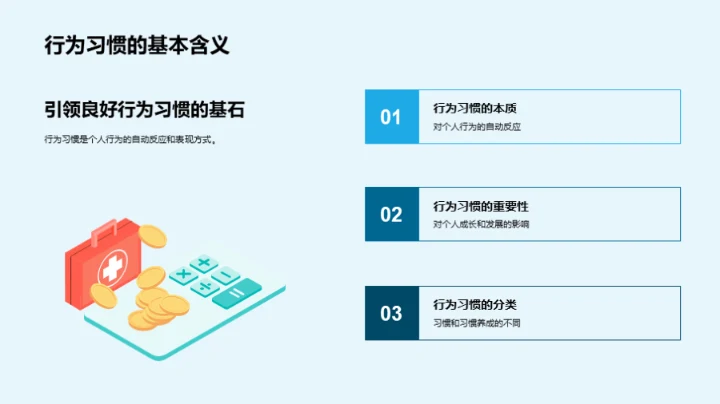 行为习惯的基本含义

引领良好行为习惯的基石

行为习惯是个人行为的自动反应和表现方式。

01
行为习惯的本质
对个人行为的自动反应

02
行为习惯的重要性
对个人成长和发展的影响

03
行为习惯的分类
习惯和习惯养成的不同